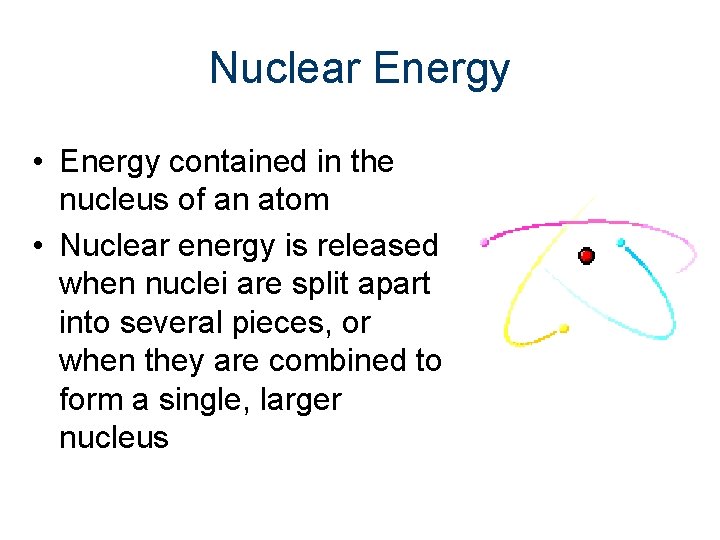 Nuclear Energy

• Energy contained in the nucleus of an atom
• Nuclear energy is released when nuclei are split apart into several pieces, or when they are combined to form a single, larger nucleus